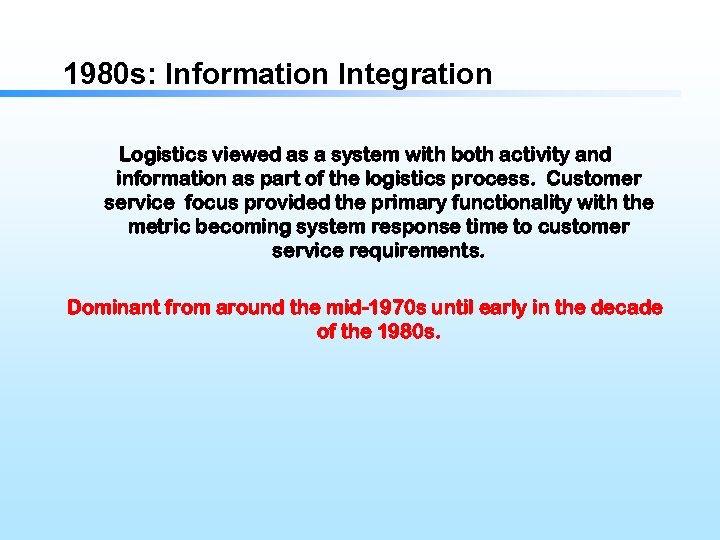 1980s: Information Integration

Logistics viewed as a system with both activity and information as part of the logistics process. Customer service focus provided the primary functionality with the metric becoming system response time to customer service requirements.

Dominant from around the mid-1970s until early in the decade of the 1980s.